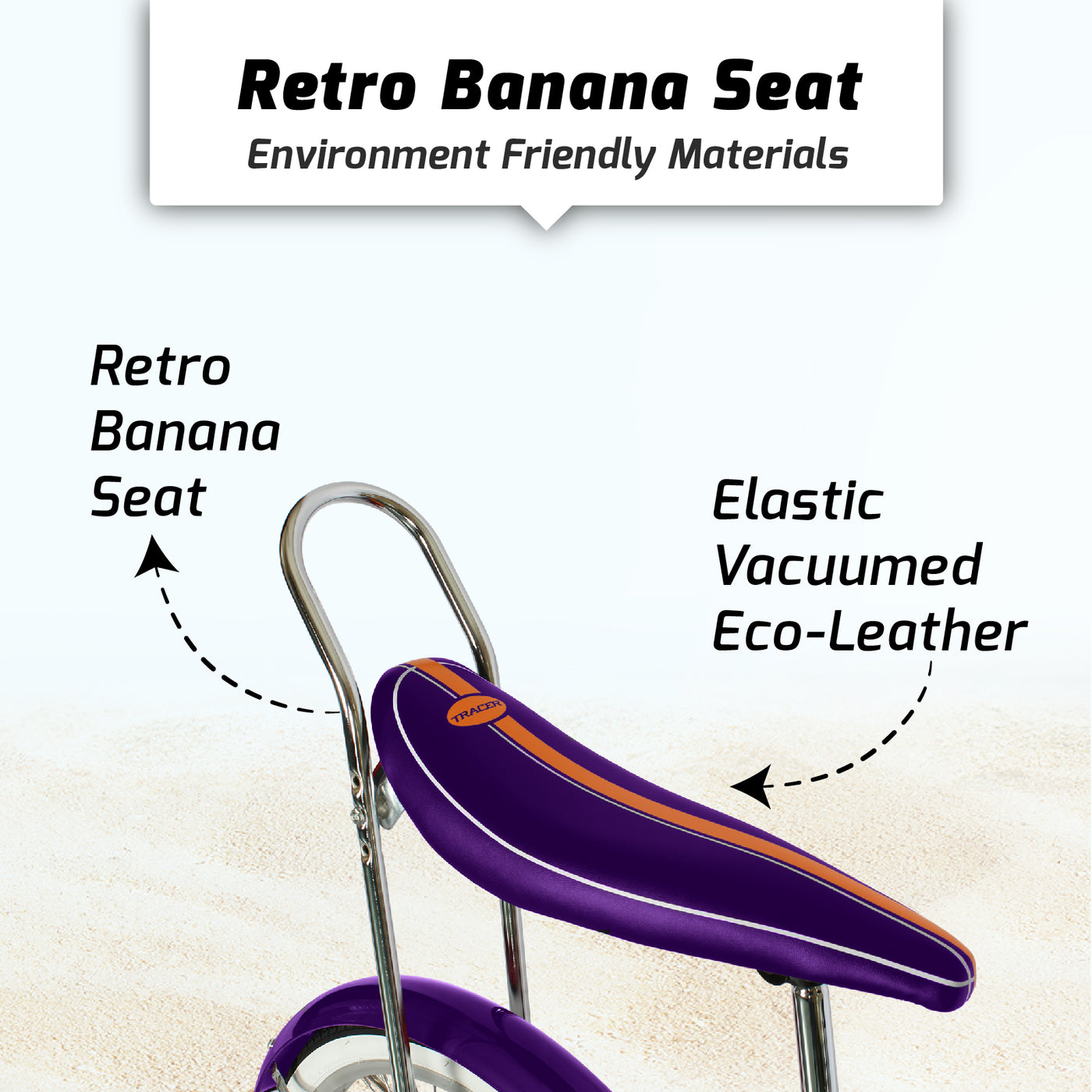 Retro Banana Seat
Environment Friendly Materials

Retro Banana Seat

Elastic Vacuumed Eco-Leather

TRACER